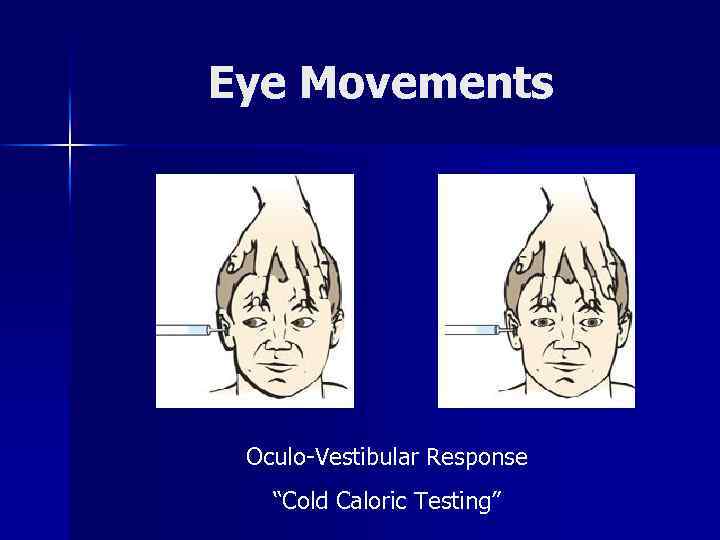 Eye Movements

Oculo-Vestibular Response

“Cold Caloric Testing”